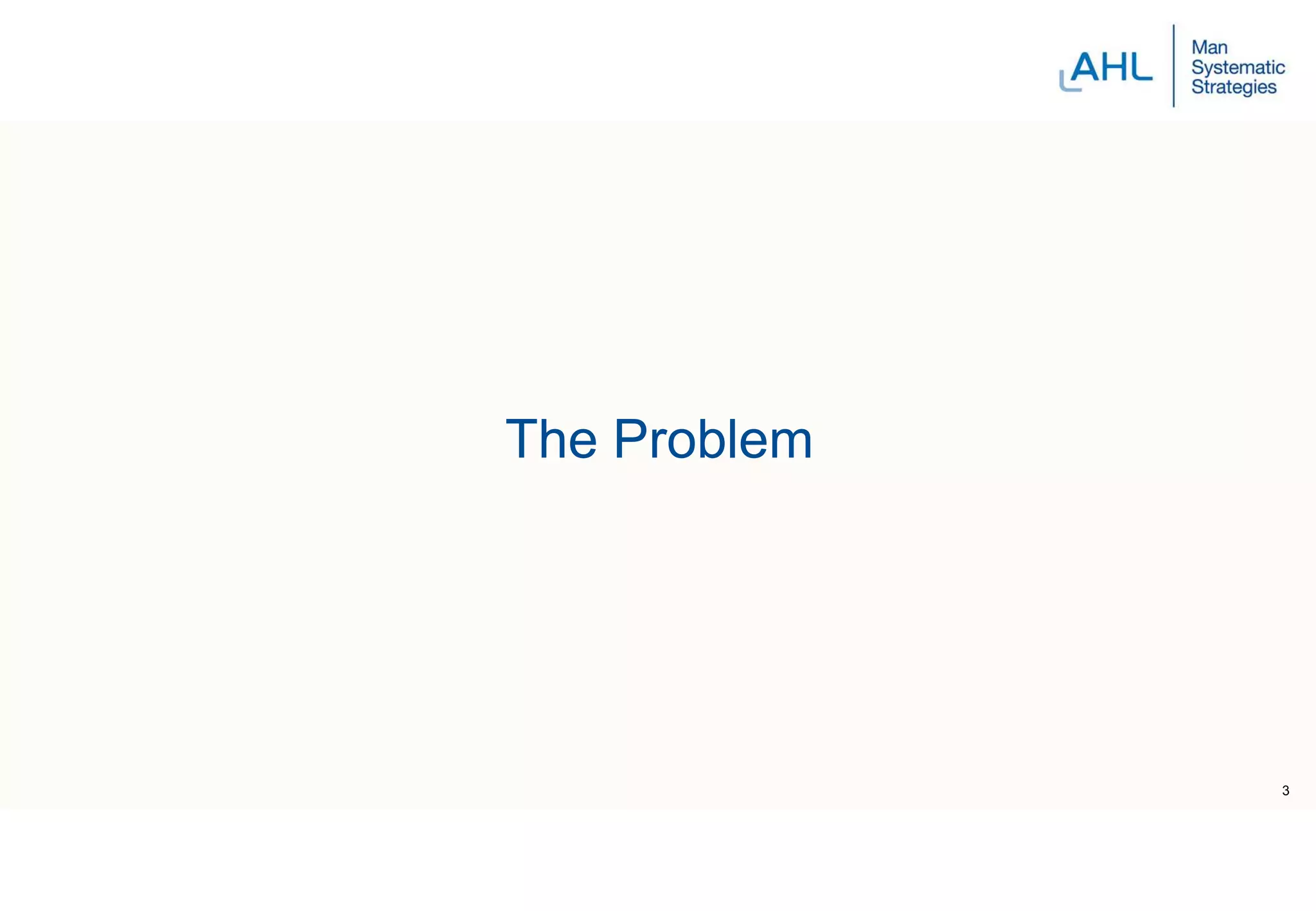 AHL
Man
Systematic
Strategies

The Problem

3